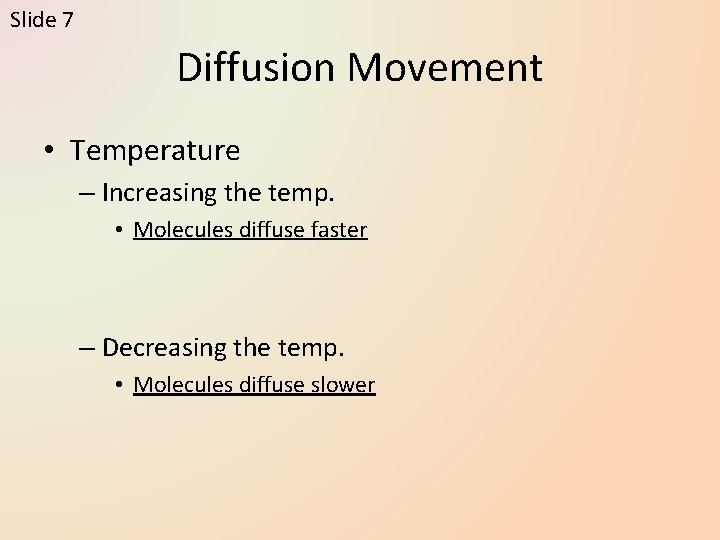 Slide 7

Diffusion Movement

• Temperature
– Increasing the temp.
• Molecules diffuse faster

– Decreasing the temp.
• Molecules diffuse slower